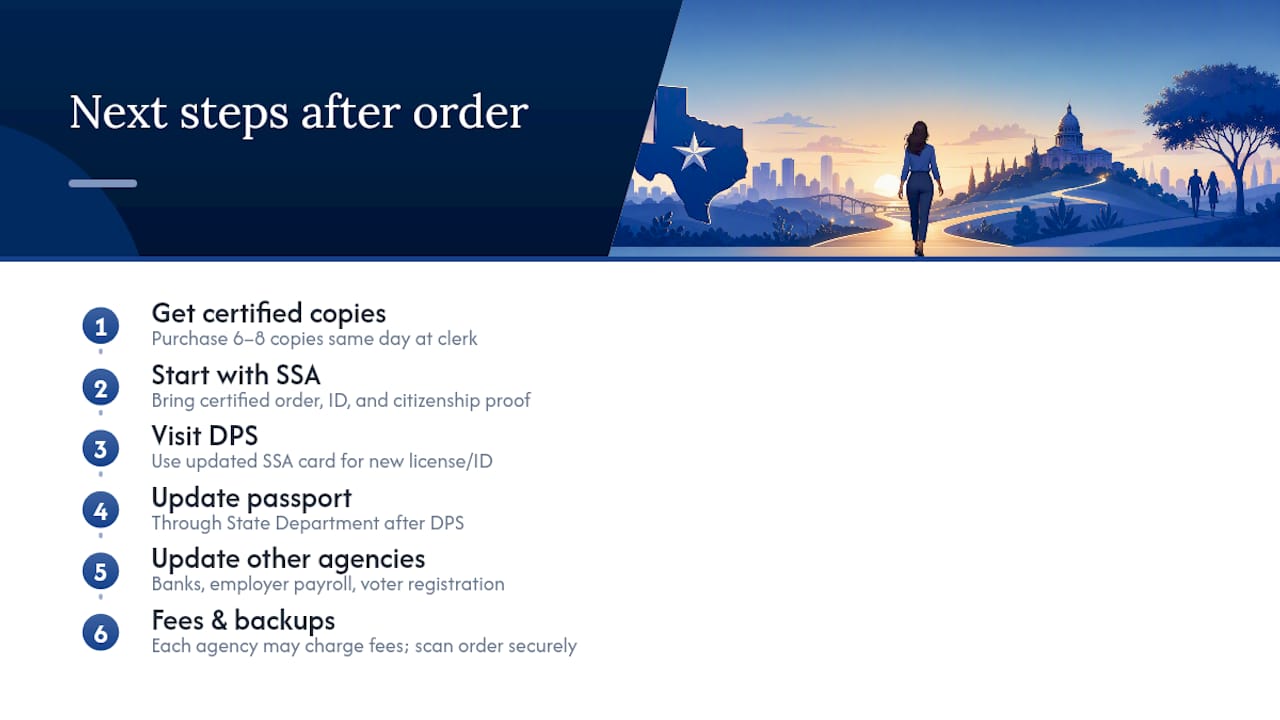 Next steps after order

1
Get certified copies
Purchase 6–8 copies same day at clerk

2
Start with SSA
Bring certified order, ID, and citizenship proof

3
Visit DPS
Use updated SSA card for new license/ID

4
Update passport
Through State Department after DPS

5
Update other agencies
Banks, employer payroll, voter registration

6
Fees & backups
Each agency may charge fees; scan order securely